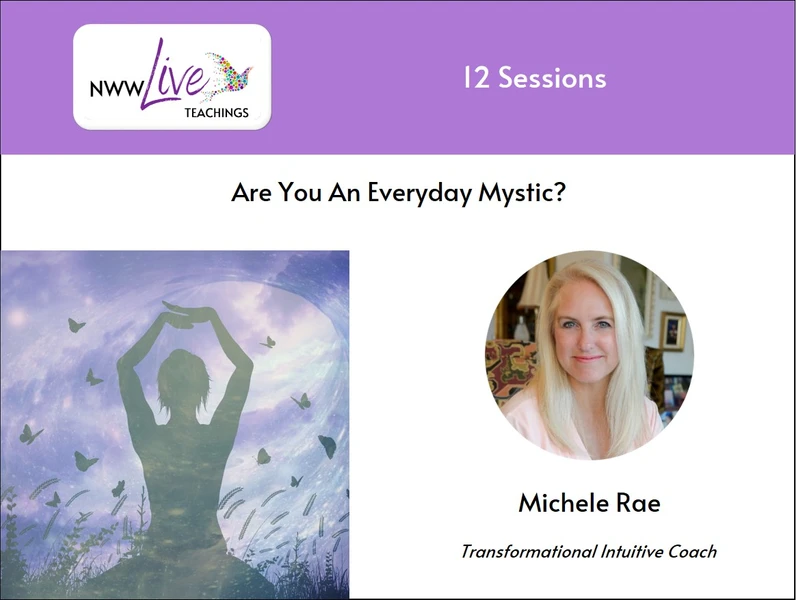 NWW Live TEACHINGS

12 Sessions

Are You An Everyday Mystic?

Michele Rae

Transformational Intuitive Coach